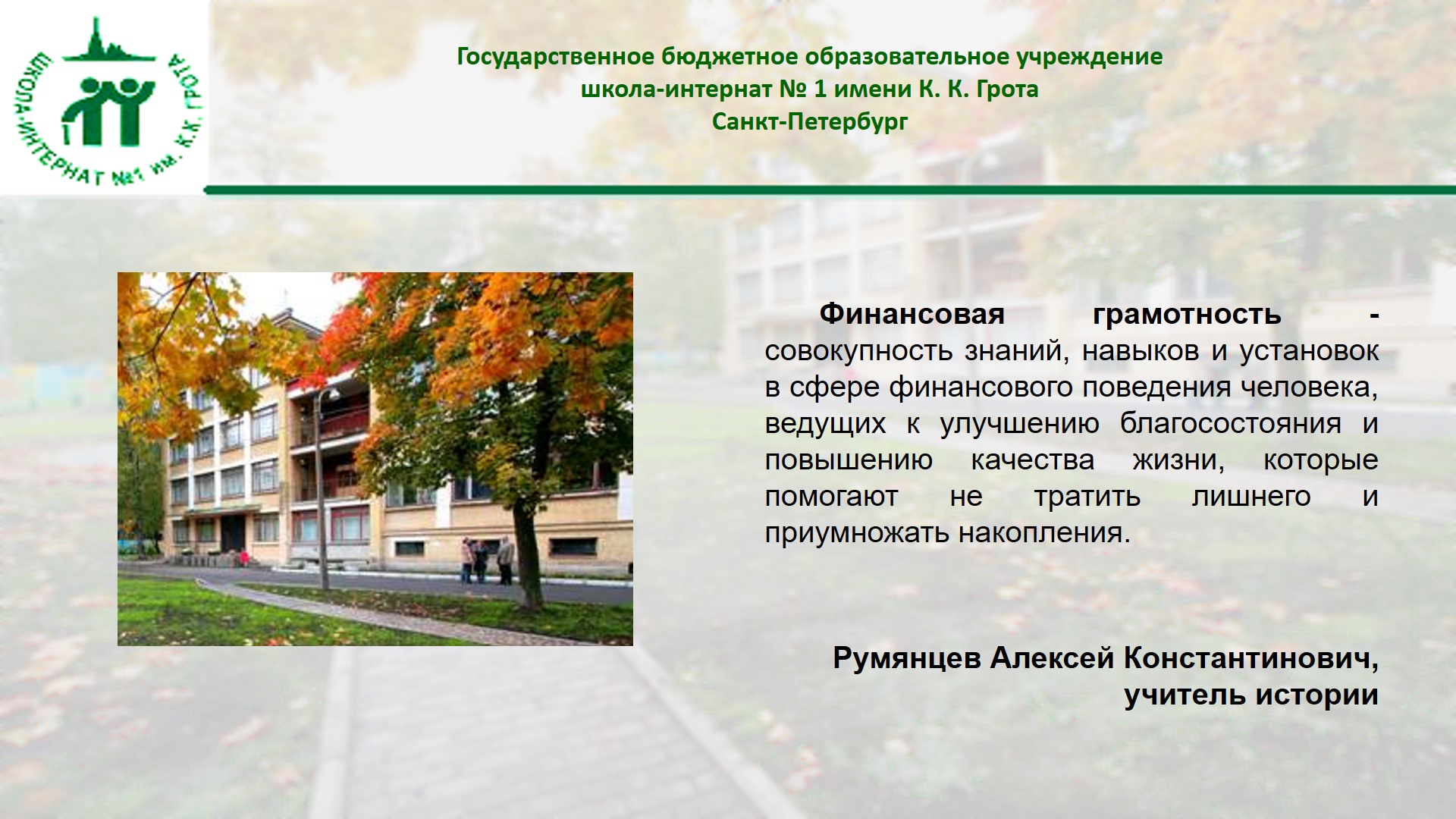 ШКОЛА-ИНТЕРНАТ №1 ИМ. К.К. ГРОТА

Государственное бюджетное образовательное учреждение
школа-интернат № 1 имени К. К. Грота
Санкт-Петербург

Финансовая грамотность - совокупность знаний, навыков и установок в сфере финансового поведения человека, ведущих к улучшению благосостояния и повышению качества жизни, которые помогают не тратить лишнего и приумножать накопления.

Румянцев Алексей Константинович,
учитель истории